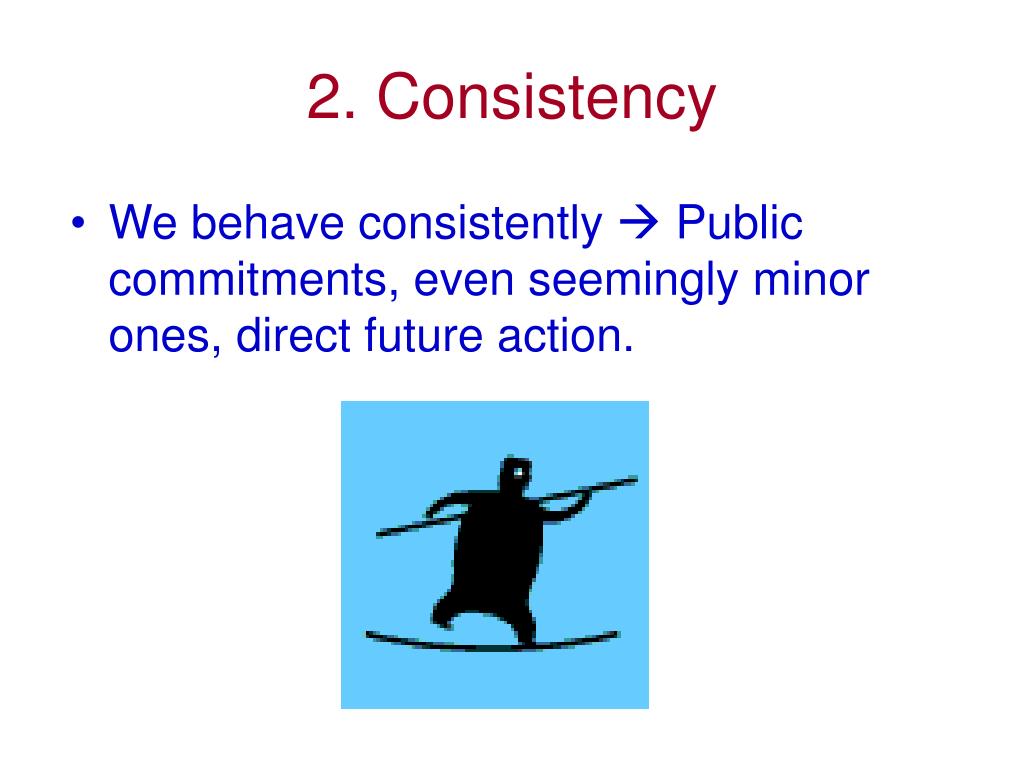 2. Consistency

• We behave consistently → Public commitments, even seemingly minor ones, direct future action.